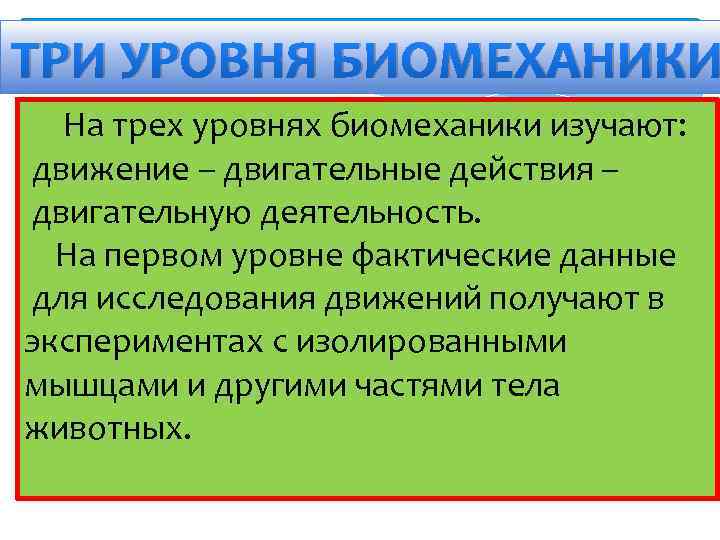 ТРИ УРОВНЯ БИОМЕХАНИКИ

На трех уровнях биомеханики изучают: движение – двигательные действия – двигательную деятельность.

На первом уровне фактические данные для исследования движений получают в экспериментах с изолированными мышцами и другими частями тела животных.